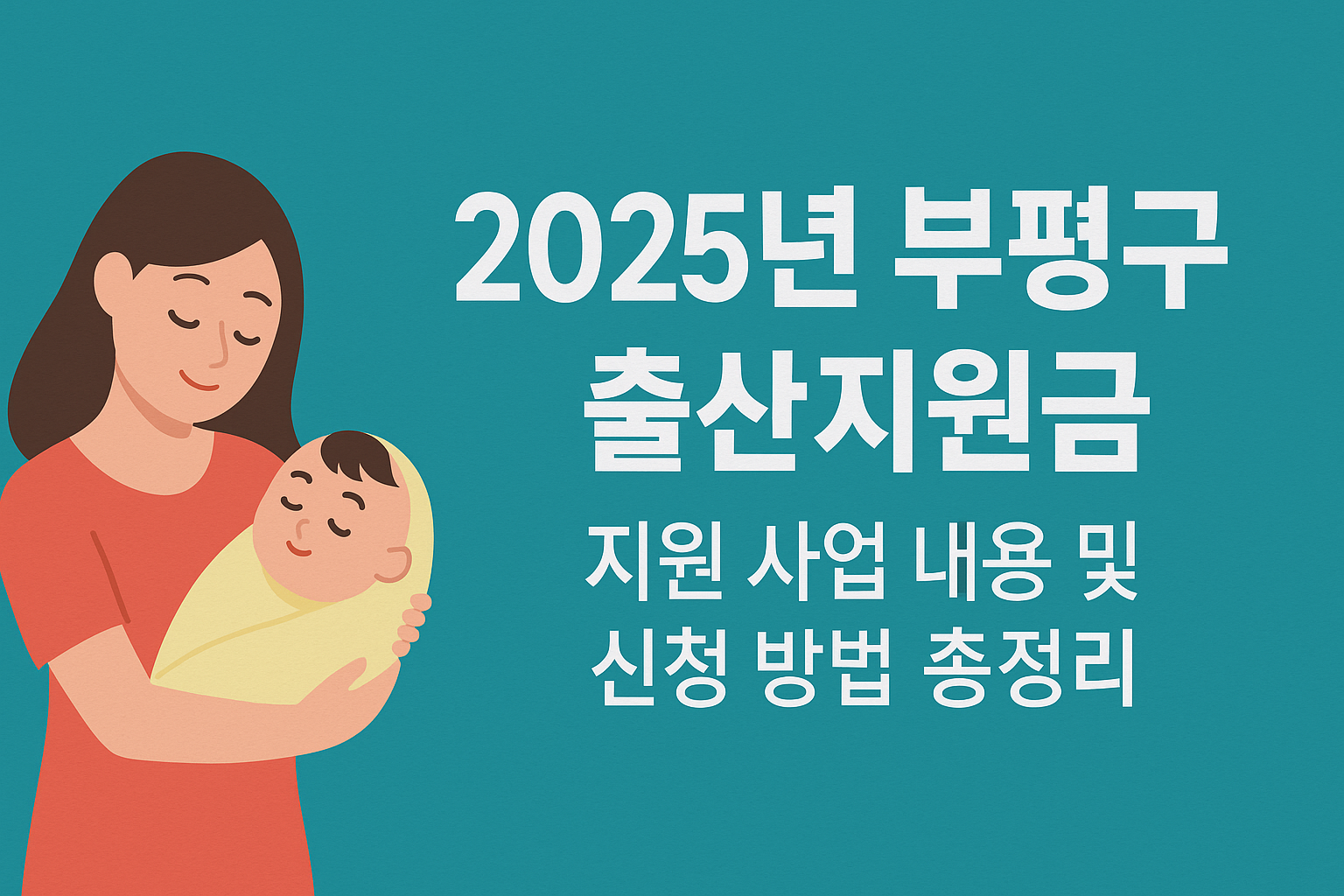 2025년 부평구
출산지원금

지원 사업 내용 및
신청 방법 총정리